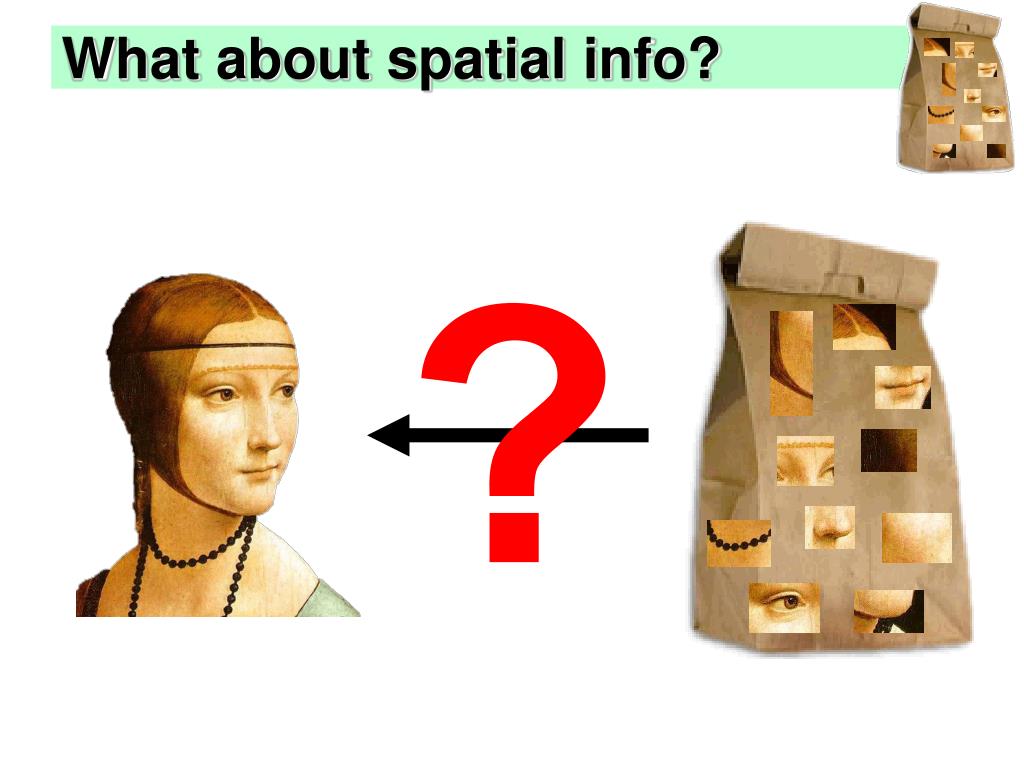 What about spatial info?

?